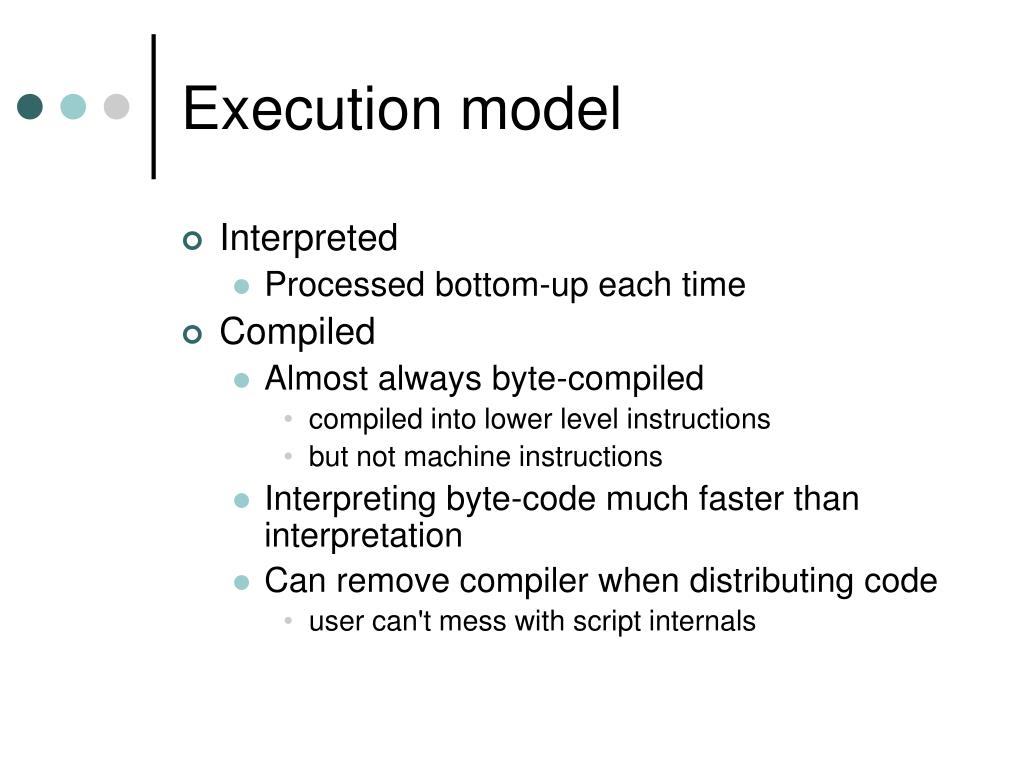 Execution model

Interpreted
Processed bottom-up each time
Compiled
Almost always byte-compiled
compiled into lower level instructions
but not machine instructions
Interpreting byte-code much faster than interpretation
Can remove compiler when distributing code
user can't mess with script internals